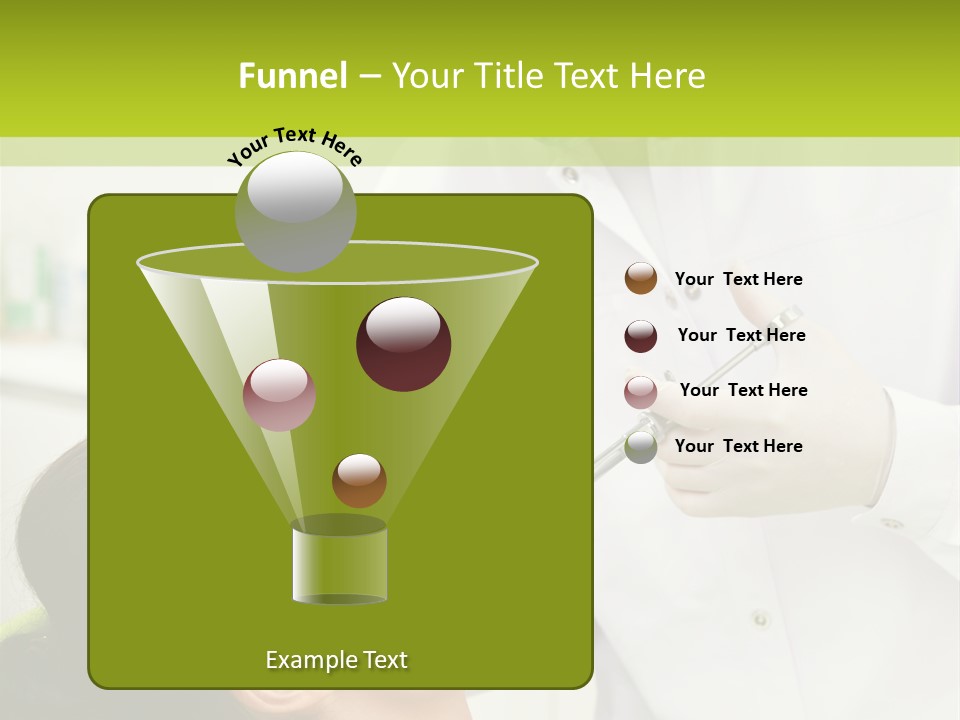 Funnel – Your Title Text Here

Your Text Here

Your Text Here

Your Text Here

Your Text Here

Your Text Here

Example Text